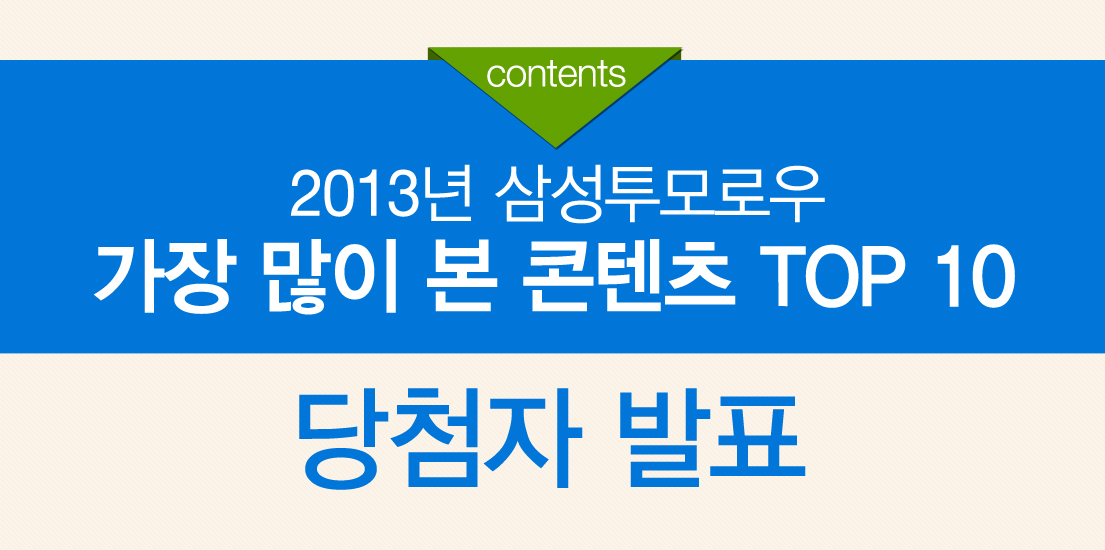 contents

2013년 삼성투모로우
가장 많이 본 콘텐츠 TOP 10

당첨자 발표